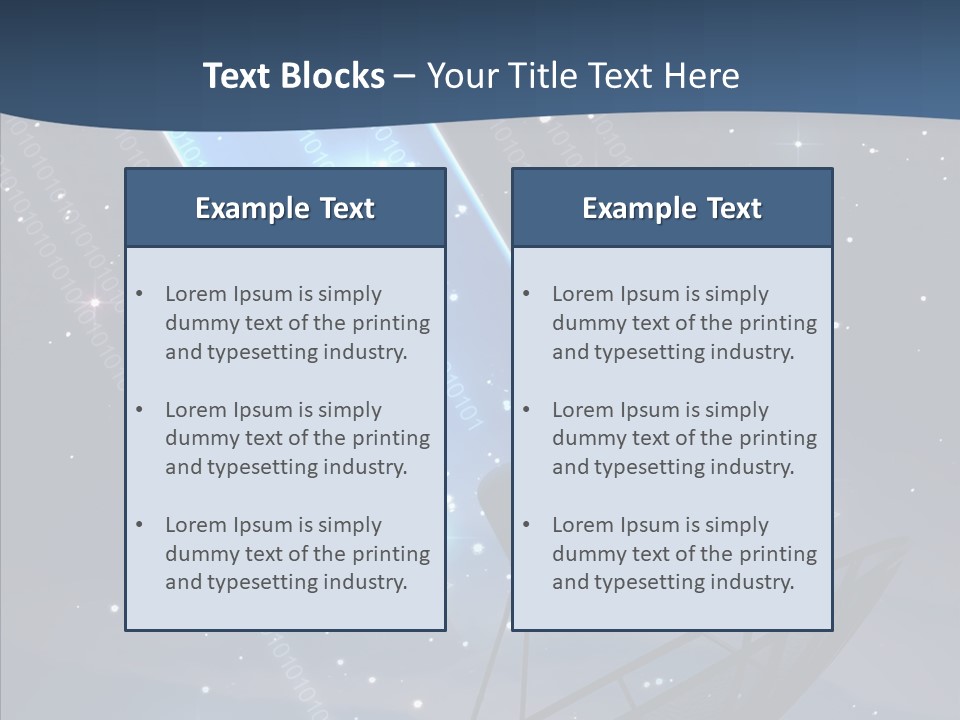 Text Blocks – Your Title Text Here

Example Text

• Lorem Ipsum is simply dummy text of the printing and typesetting industry.

• Lorem Ipsum is simply dummy text of the printing and typesetting industry.

• Lorem Ipsum is simply dummy text of the printing and typesetting industry.

Example Text

• Lorem Ipsum is simply dummy text of the printing and typesetting industry.

• Lorem Ipsum is simply dummy text of the printing and typesetting industry.

• Lorem Ipsum is simply dummy text of the printing and typesetting industry.